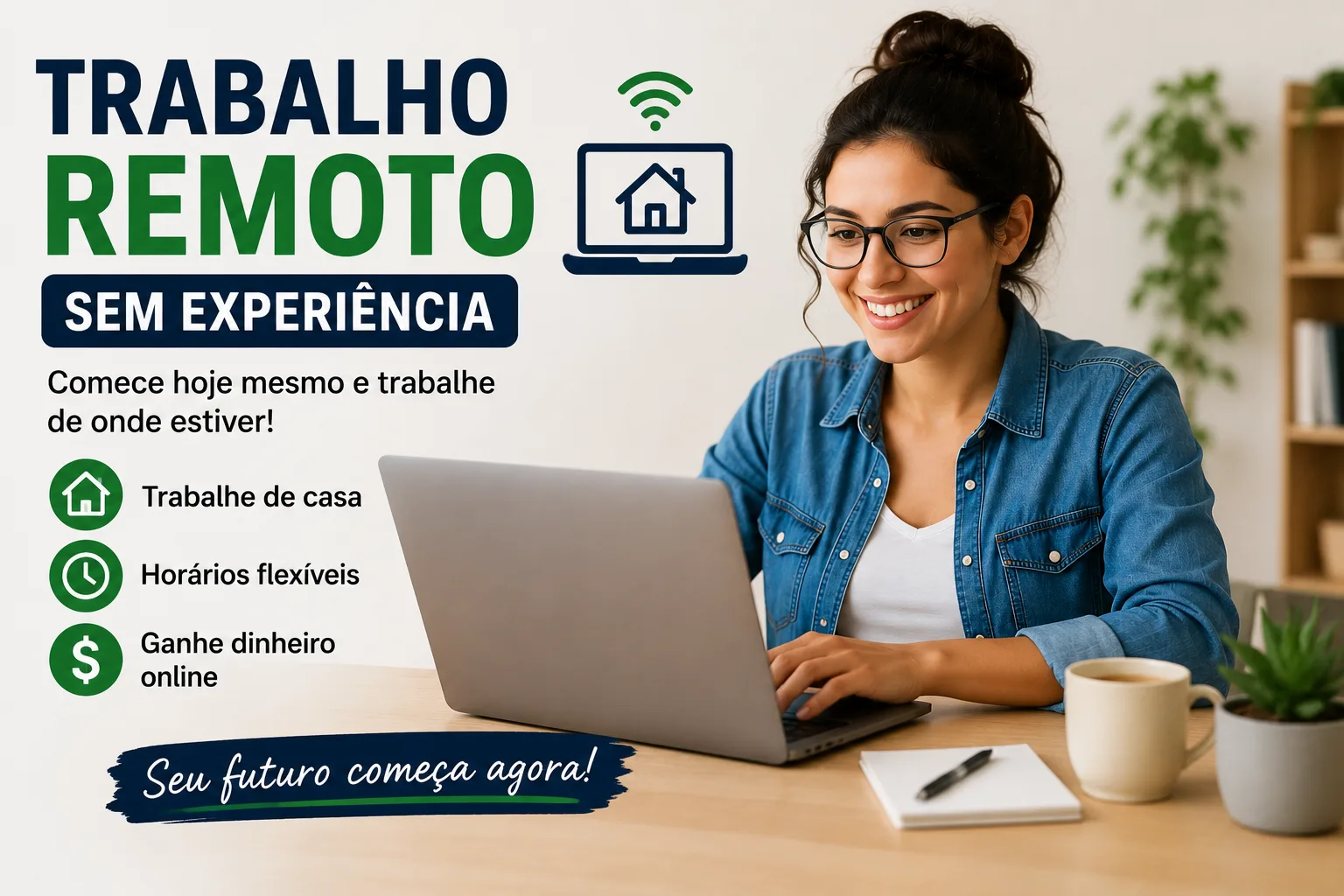 TRABALHO REMOTO

SEM EXPERIÊNCIA

Comece hoje mesmo e trabalhe de onde estiver!

Trabalhe de casa

Horários flexíveis

Ganhe dinheiro online

Seu futuro começa agora!